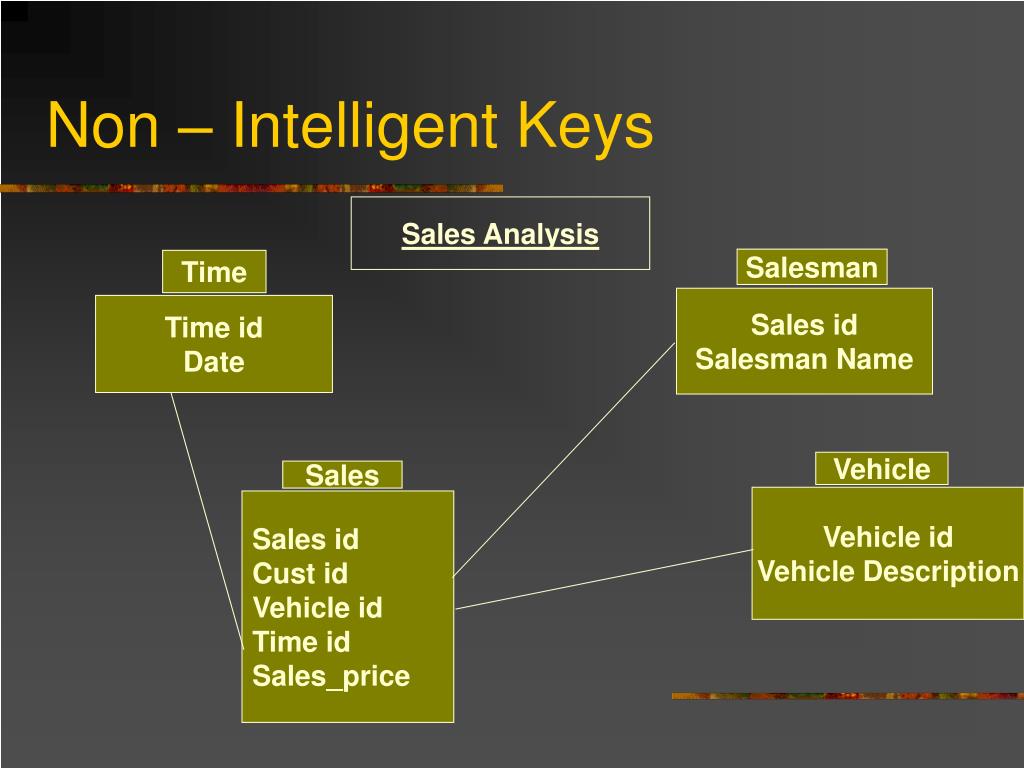 Non – Intelligent Keys

Sales Analysis

Time

Time id
Date

Salesman

Sales id
Salesman Name

Sales

Sales id
Cust id
Vehicle id
Time id
Sales_price

Vehicle

Vehicle id
Vehicle Description